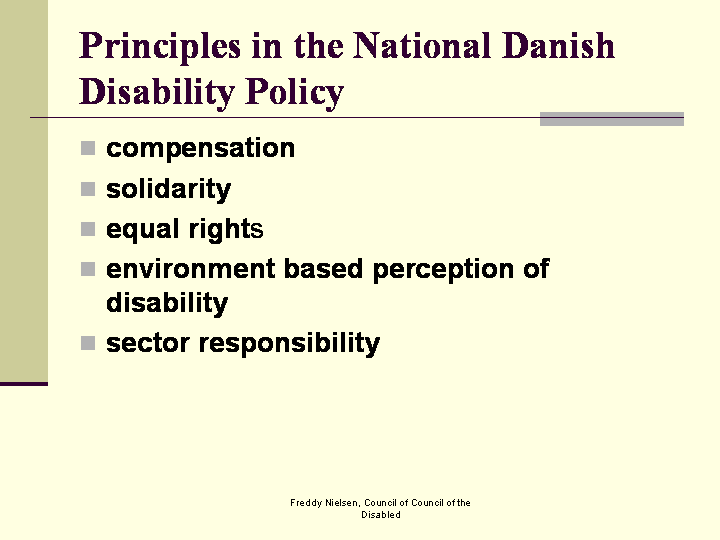 Principles in the National Danish Disability Policy

- compensation
- solidarity
- equal rights
- environment based perception of disability
- sector responsibility

Freddy Nielsen, Council of Council of the Disabled